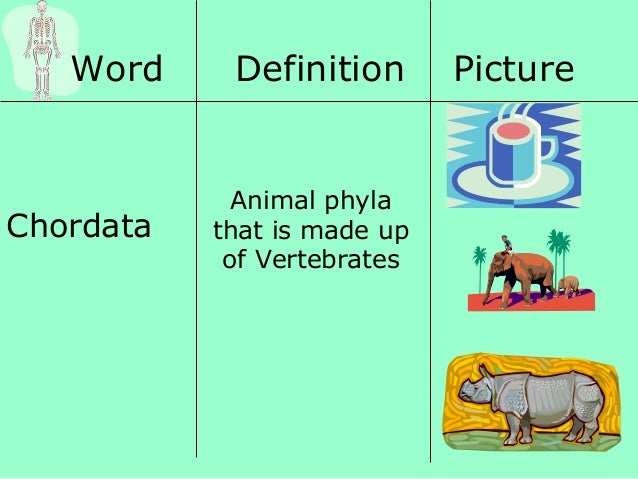 | Word | Definition | Picture |
|---|---|---|
| Chordata | Animal phyla that is made up of Vertebrates | |